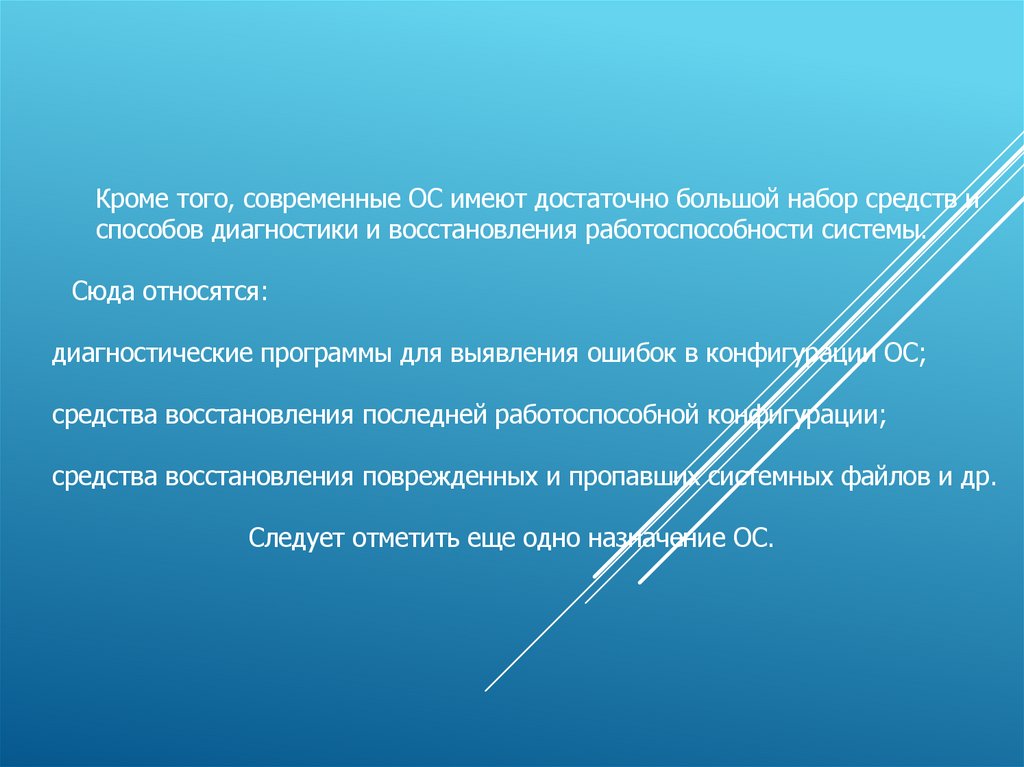 Кроме того, современные ОС имеют достаточно большой набор средств и способов диагностики и восстановления работоспособности системы.

Сюда относятся:

диагностические программы для выявления ошибок в конфигурации ОС;

средства восстановления последней работоспособной конфигурации;

средства восстановления поврежденных и пропавших системных файлов и др.

Следует отметить еще одно назначение ОС.